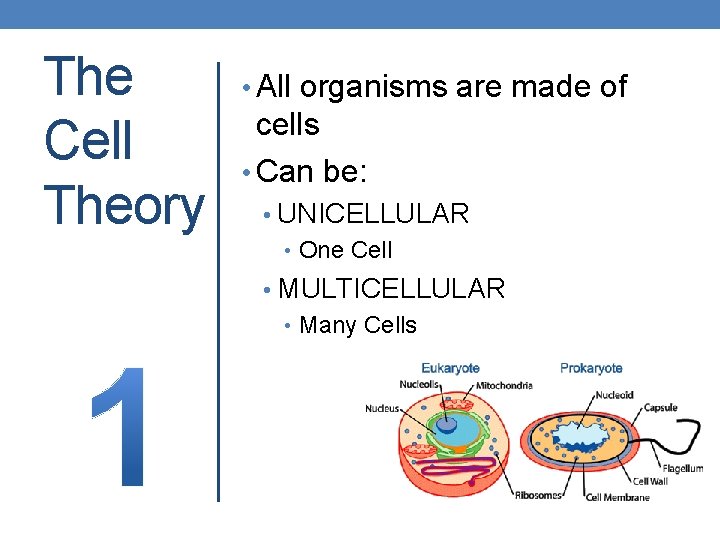 The Cell Theory

1

• All organisms are made of cells
• Can be:
• UNICELLULAR
• One Cell
• MULTICELLULAR
• Many Cells

Eukaryote
Nucleolis
Mitochondria
Nucleus
Ribosomes

Prokaryote
Nucleoid
Capsule
Flagellum
Cell Wall
Cell Membrane